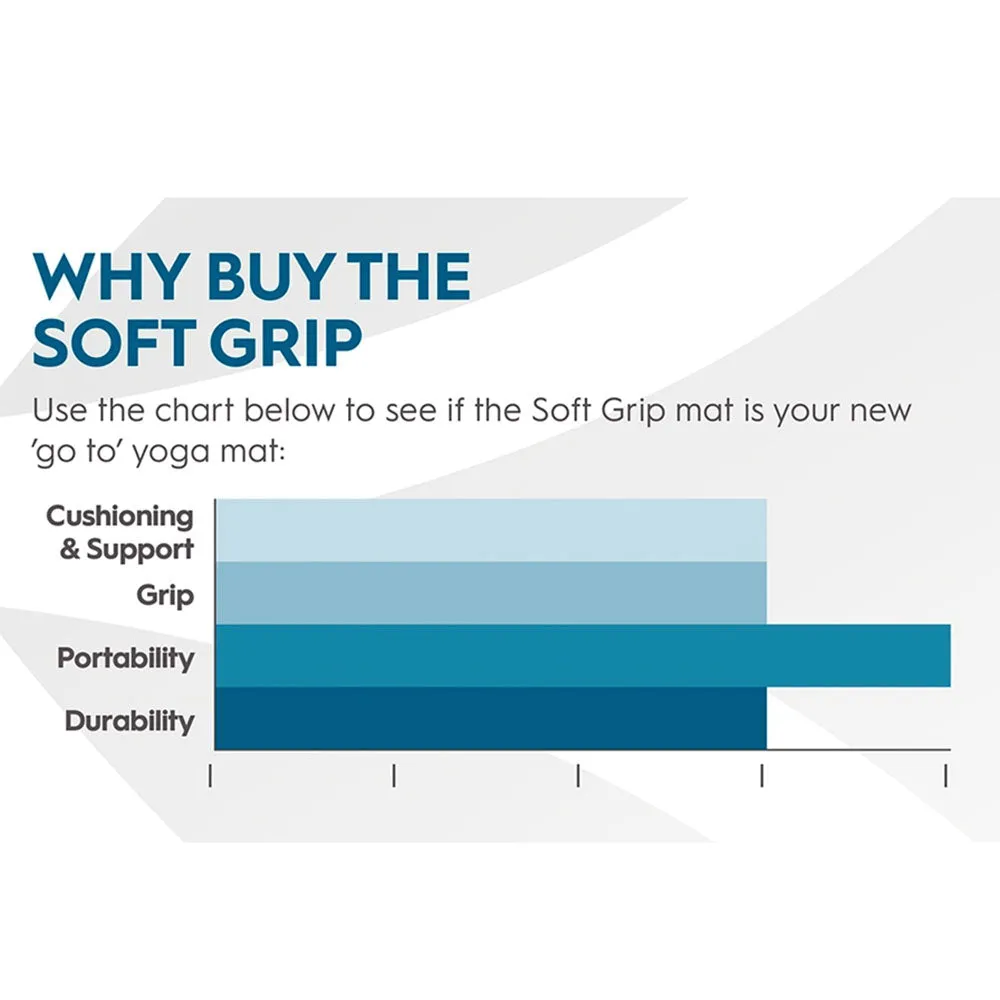 WHY BUY THE SOFT GRIP

Use the chart below to see if the Soft Grip mat is your new 'go to' yoga mat:

Cushioning & Support
Grip
Portability
Durability